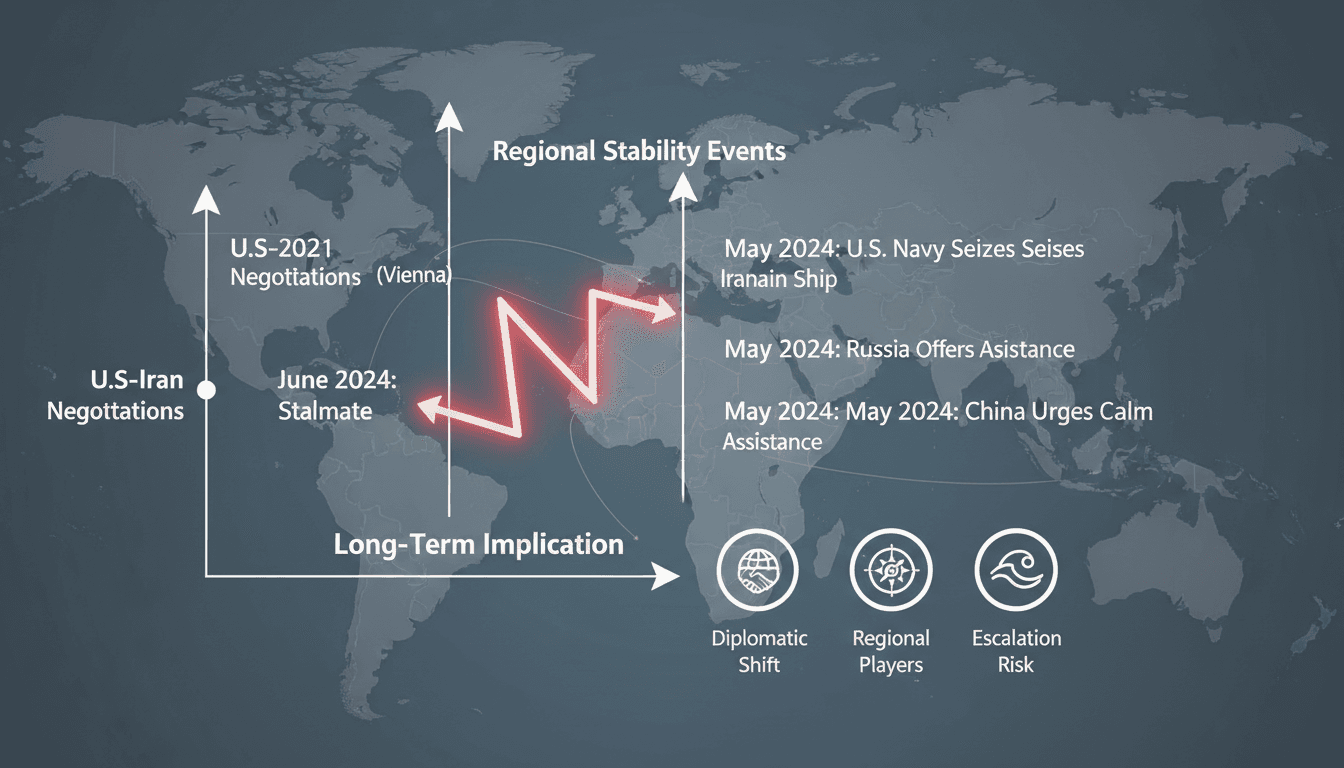 Regional Stability Events

U.S-2021
Negottations (Vienna)

U.S-Iran
Negottations

June 2024:
Stalmate

May 2024: U.S. Navy Seizes Seises Iranain Ship

May 2024: Russia Offers Asistance

May 2024: May 2024: China Urges Calm Assistance

Long-Term Implication

Diplomatic Shift

Regional Players

Escalation Risk